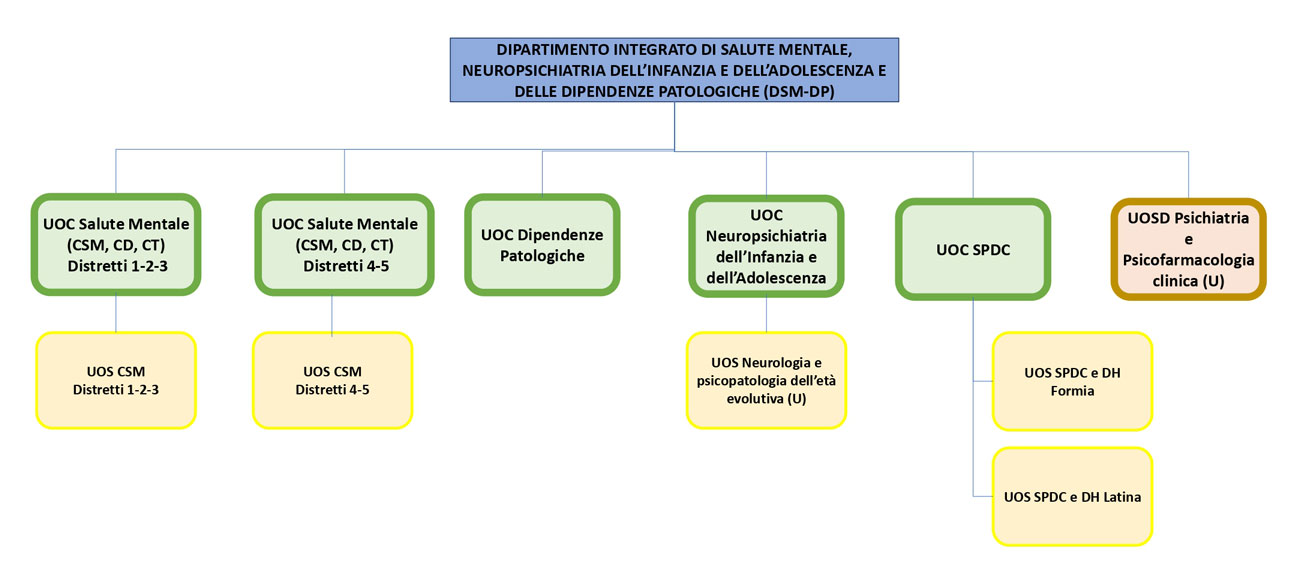 DIPARTIMENTO INTEGRATO DI SALUTE MENTALE, NEUROPSICHIATRIA DELL'INFANZIA E DELL'ADOLESCENZA E DELLE DIPENDENZE PATOLOGICHE (DSM-DP)

UOC Salute Mentale (CSM, CD, CT) Distretti 1-2-3

UOS CSM Distretti 1-2-3

UOC Salute Mentale (CSM, CD, CT) Distretti 4-5

UOS CSM Distretti 4-5

UOC Dipendenze Patologiche

UOC Neuropsichiatria dell'Infanzia e dell'Adolescenza

UOS Neurologia e psicopatologia dell'età evolutiva (U)

UOC SPDC

UOS SPDC e DH Formia

UOS SPDC e DH Latina

UOSD Psichiatria e Psicofarmacologia clinica (U)